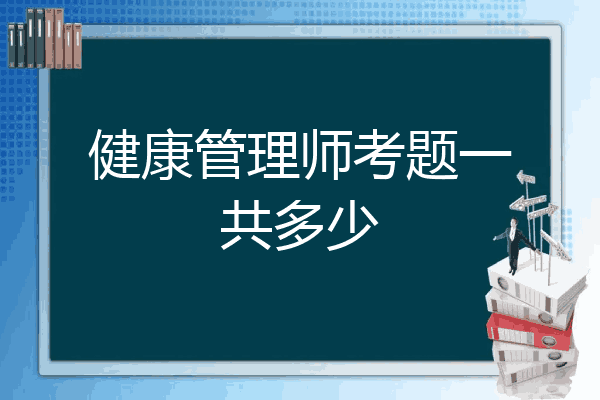 健康管理师考题一共多少